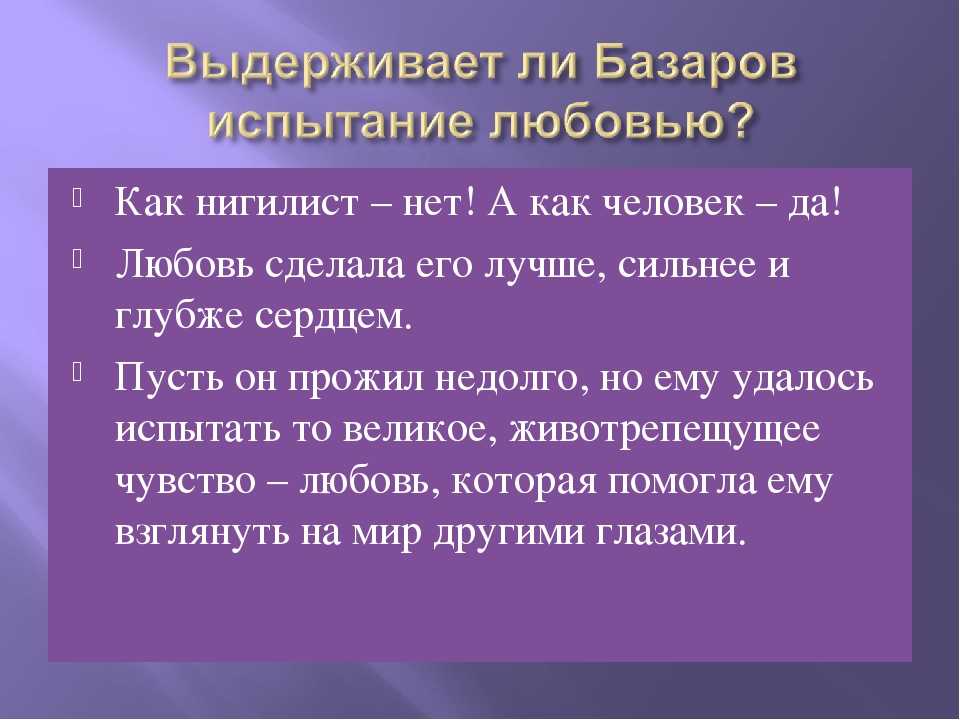 Выдерживает ли Базаров испытание любовью?

Как нигилист – нет! А как человек – да!

Любовь сделала его лучше, сильнее и глубже сердцем.

Пусть он прожил недолго, но ему удалось испытать то великое, животрепещущее чувство – любовь, которая помогла ему взглянуть на мир другими глазами.